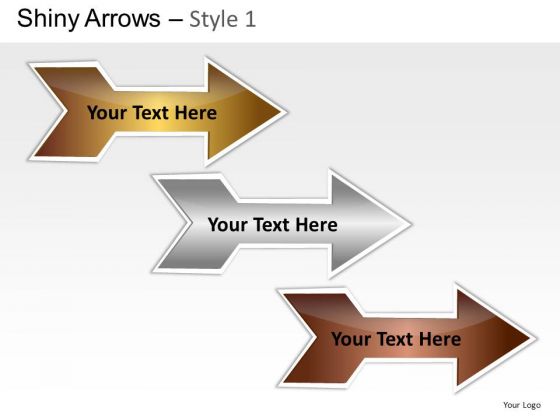 Shiny Arrows – Style 1

Your Text Here

Your Text Here

Your Text Here

Your Logo